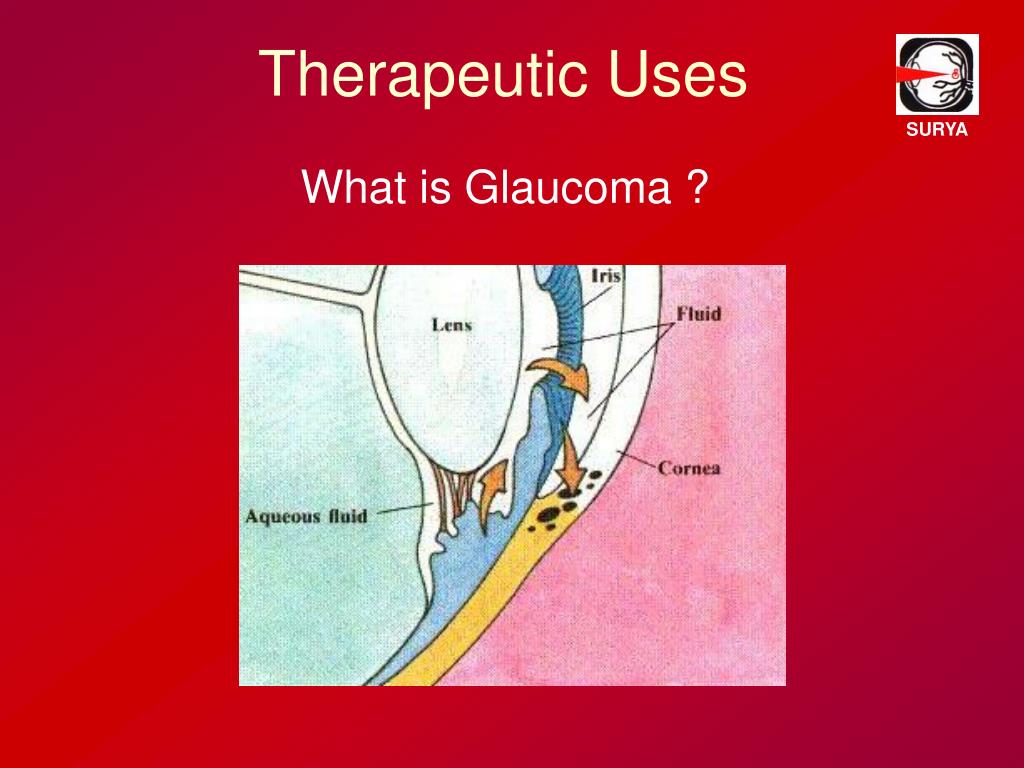 Therapeutic Uses

SURYA

What is Glaucoma ?

Iris

Lens

Fluid

Cornea

Aqueous fluid